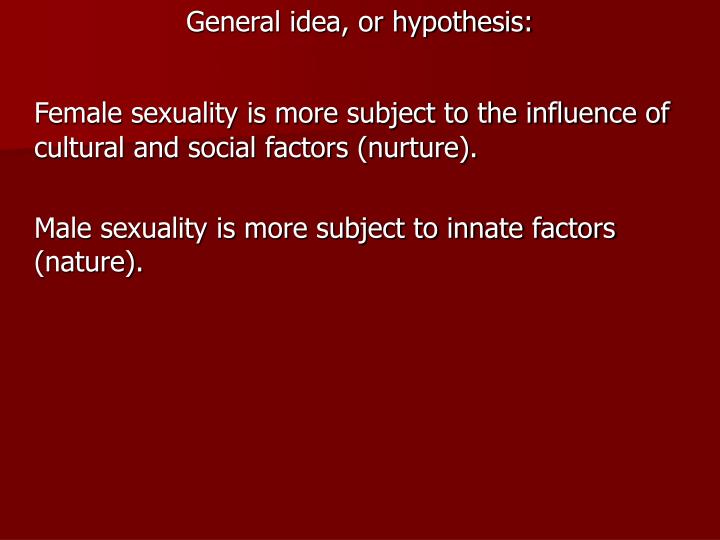 General idea, or hypothesis:

Female sexuality is more subject to the influence of cultural and social factors (nurture).

Male sexuality is more subject to innate factors (nature).